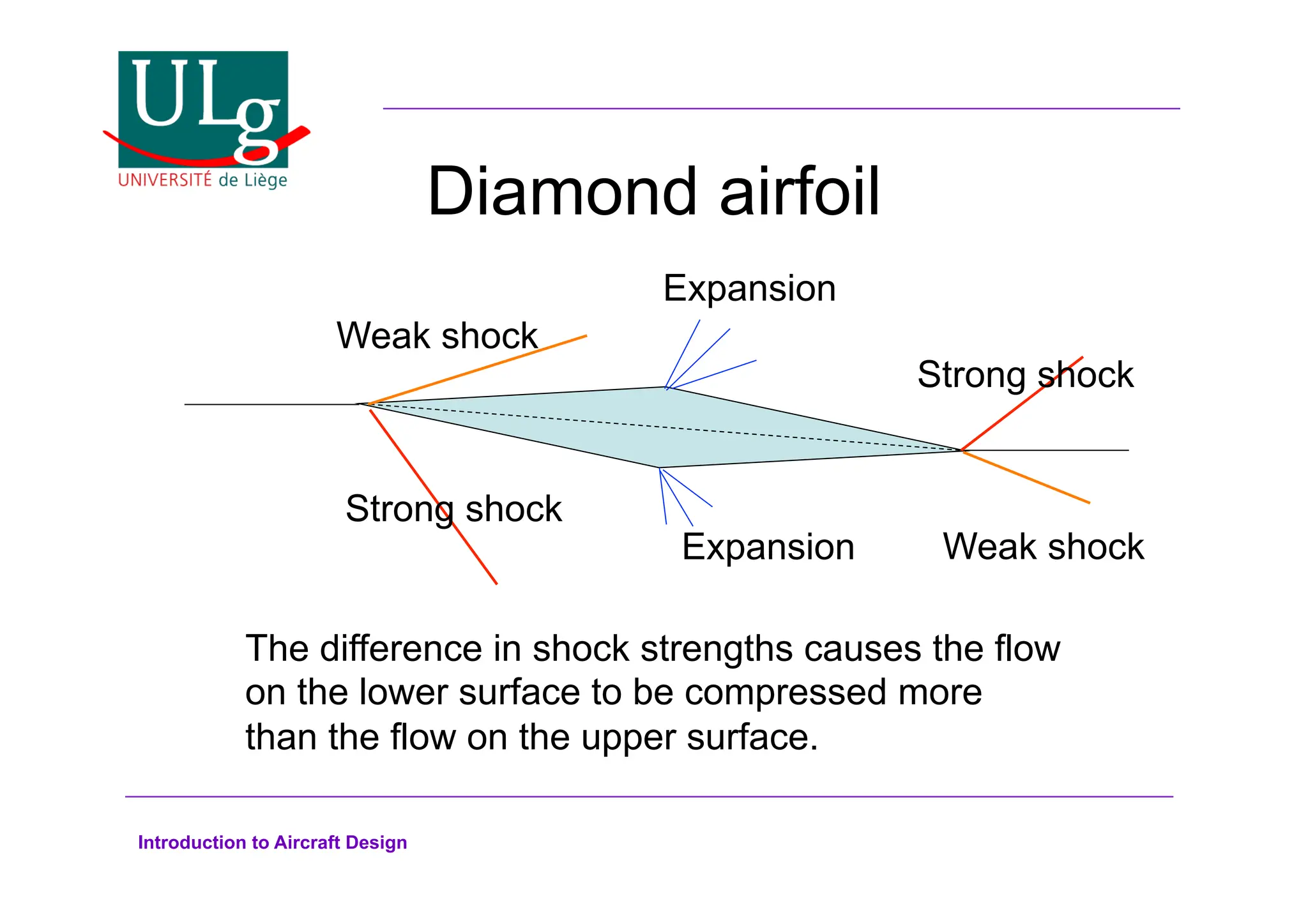 ULg
UNIVERSITÉ de Liège

Diamond airfoil

Expansion

Weak shock

Strong shock

Strong shock

Expansion

Weak shock

The difference in shock strengths causes the flow on the lower surface to be compressed more than the flow on the upper surface.

Introduction to Aircraft Design